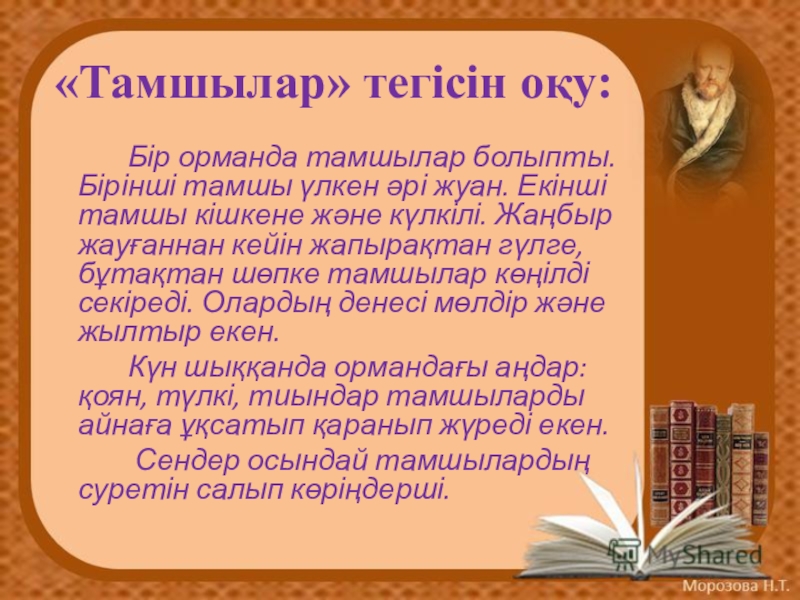 «Тамшылар» тегісін оқу:

Бір орманда тамшылар болыпты. Бірінші тамшы үлкен әрі жуан. Екінші тамшы кішкене және күлкілі. Жаңбыр жауғаннан кейін жапырақтан гүлге, бұтақтан шөпке тамшылар көңілді секіреді. Олардың денесі мөлдір және жылтыр екен.

Күн шыққанда ормандағы аңдар: қоян, түлкі, тиындар тамшыларды айнаға ұқсатып қаранып жүреді екен.

Сендер осындай тамшылардың суретін салып көріңдерші.

MyShared

Морозова Н.Т.